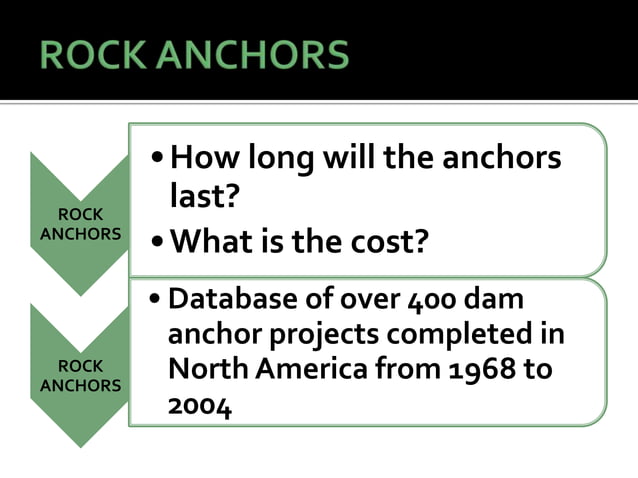 ROCK ANCHORS

ROCK ANCHORS

• How long will the anchors last?
• What is the cost?

ROCK ANCHORS

• Database of over 400 dam anchor projects completed in North America from 1968 to 2004